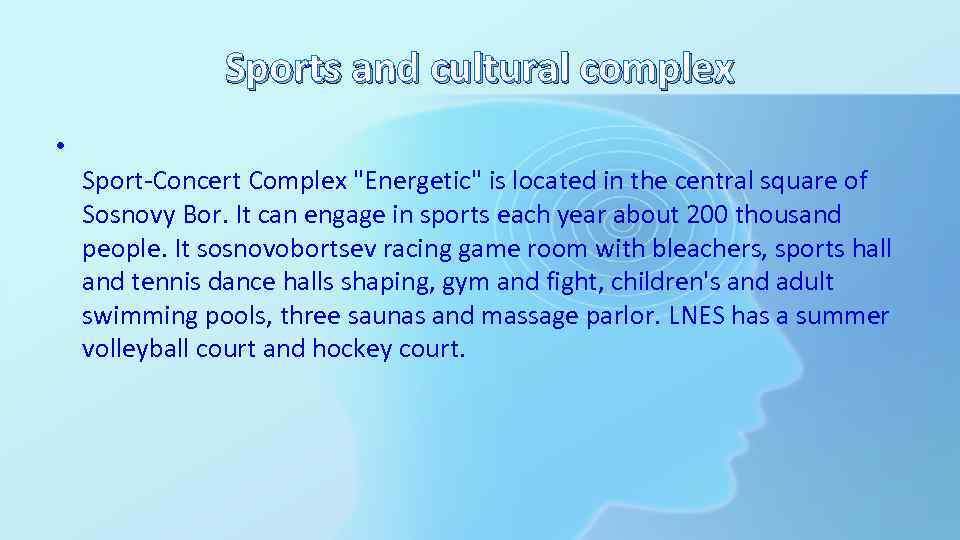 Sports and cultural complex

•

Sport-Concert Complex "Energetic" is located in the central square of Sosnovy Bor. It can engage in sports each year about 200 thousand people. It sosnovobortsev racing game room with bleachers, sports hall and tennis dance halls shaping, gym and fight, children's and adult swimming pools, three saunas and massage parlor. LNES has a summer volleyball court and hockey court.